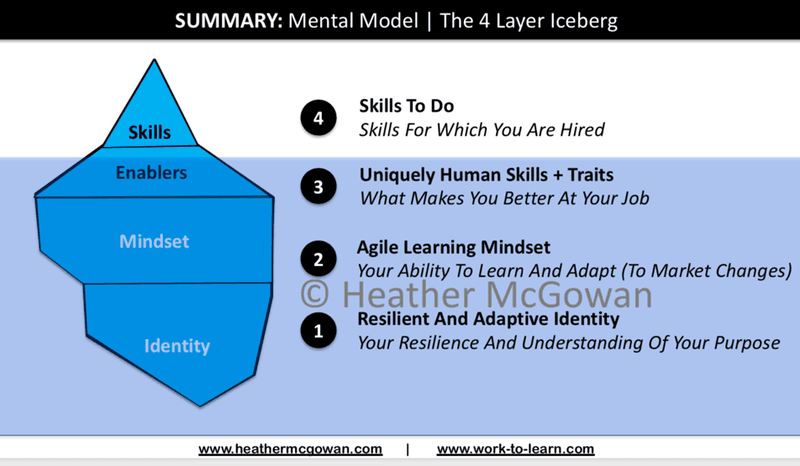 SUMMARY: Mental Model | The 4 Layer Iceberg

Skills

Enablers

Mindset

Identity

4 Skills To Do
Skills For Which You Are Hired

3 Uniquely Human Skills + Traits
What Makes You Better At Your Job

2 Agile Learning Mindset
Your Ability To Learn And Adapt (To Market Changes)

© Heather McGowan

1 Resilient And Adaptive Identity
Your Resilience And Understanding Of Your Purpose

www.heathermcgowan.com | www.work-to-learn.com